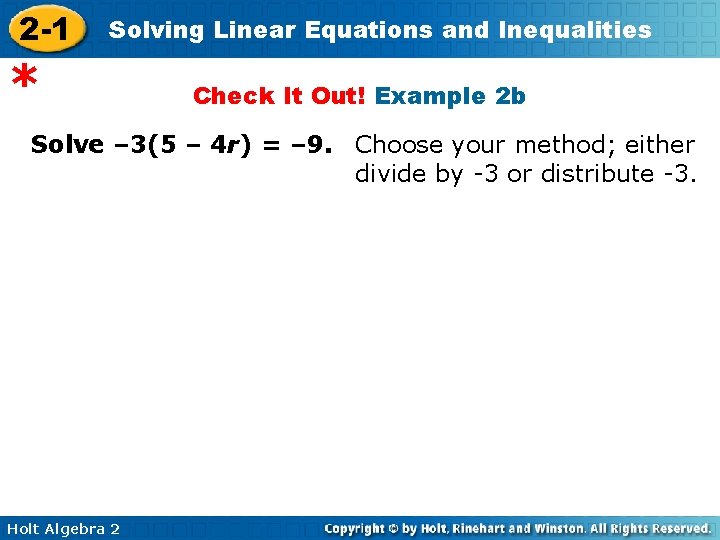 2-1 Solving Linear Equations and Inequalities

*

Check It Out! Example 2b

Solve $-3(5 - 4r) = -9$. Choose your method; either divide by -3 or distribute -3.

Holt Algebra 2

Copyright © by Holt, Rinehart and Winston. All Rights Reserved.